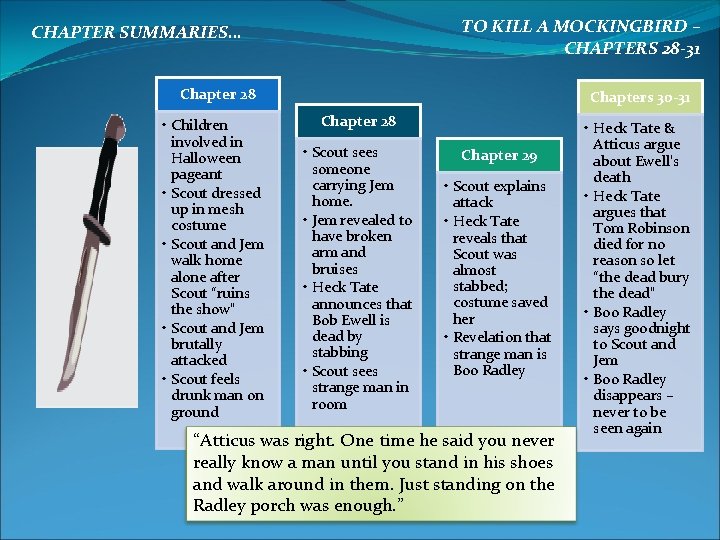 CHAPTER SUMMARIES…

TO KILL A MOCKINGBIRD – CHAPTERS 28-31

Chapter 28

• Children involved in Halloween pageant
• Scout dressed up in mesh costume
• Scout and Jem walk home alone after Scout "ruins the show"
• Scout and Jem brutally attacked
• Scout feels drunk man on ground

Chapter 28

• Scout sees someone carrying Jem home.
• Jem revealed to have broken arm and bruises
• Heck Tate announces that Bob Ewell is dead by stabbing
• Scout sees strange man in room

Chapter 29

• Scout explains attack
• Heck Tate reveals that Scout was almost stabbed; costume saved her
• Revelation that strange man is Boo Radley

Chapters 30-31

• Heck Tate & Atticus argue about Ewell's death
• Heck Tate argues that Tom Robinson died for no reason so let "the dead bury the dead"
• Boo Radley says goodnight to Scout and Jem
• Boo Radley disappears – never to be seen again

"Atticus was right. One time he said you never really know a man until you stand in his shoes and walk around in them. Just standing on the Radley porch was enough."